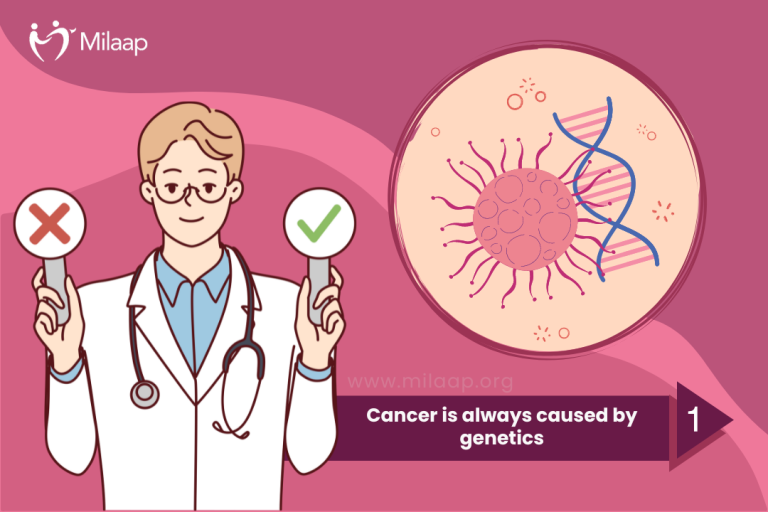 Milaap

www.milaap.org

Cancer is always caused by genetics

1